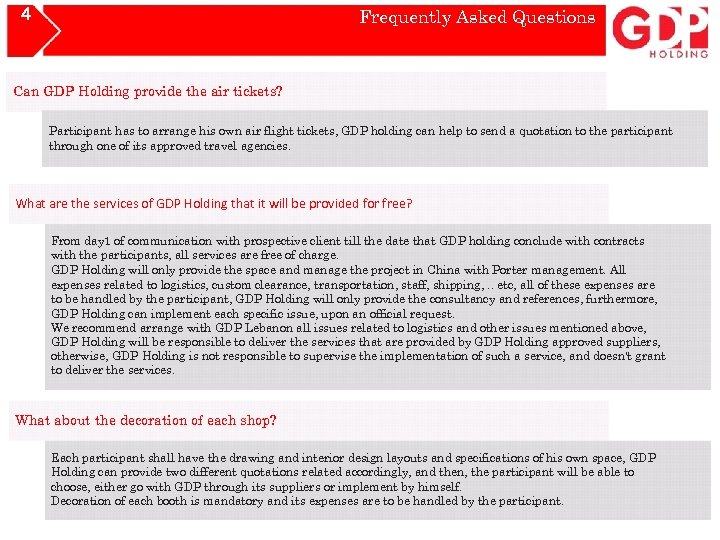 4

Frequently Asked Questions

GDP HOLDING

Can GDP Holding provide the air tickets?

Participant has to arrange his own air flight tickets, GDP holding can help to send a quotation to the participant through one of its approved travel agencies.

What are the services of GDP Holding that it will be provided for free?

From day1 of communication with prospective client till the date that GDP holding conclude with contracts with the participants, all services are free of charge.
GDP Holding will only provide the space and manage the project in China with Porter management. All expenses related to logistics, custom clearance, transportation, staff, shipping, .. etc, all of these expenses are to be handled by the participant, GDP Holding will only provide the consultancy and references, furthermore, GDP Holding can implement each specific issue, upon an official request.
We recommend arrange with GDP Lebanon all issues related to logistics and other issues mentioned above, GDP Holding will be responsible to deliver the services that are provided by GDP Holding approved suppliers, otherwise, GDP Holding is not responsible to supervise the implementation of such a service, and doesn't grant to deliver the services.

What about the decoration of each shop?

Each participant shall have the drawing and interior design layouts and specifications of his own space, GDP Holding can provide two different quotations related accordingly, and then, the participant will be able to choose, either go with GDP through its suppliers or implement by himself.
Decoration of each booth is mandatory and its expenses are to be handled by the participant.